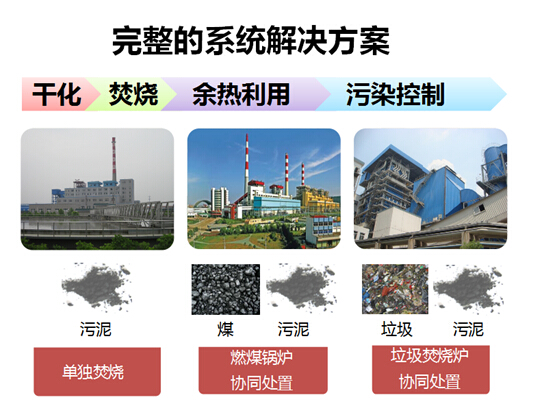 完整的系统解决方案

干化 焚烧 余热利用 污染控制

污泥

单独焚烧

煤 污泥

燃煤锅炉
协同处置

垃圾 污泥

垃圾焚烧炉
协同处置